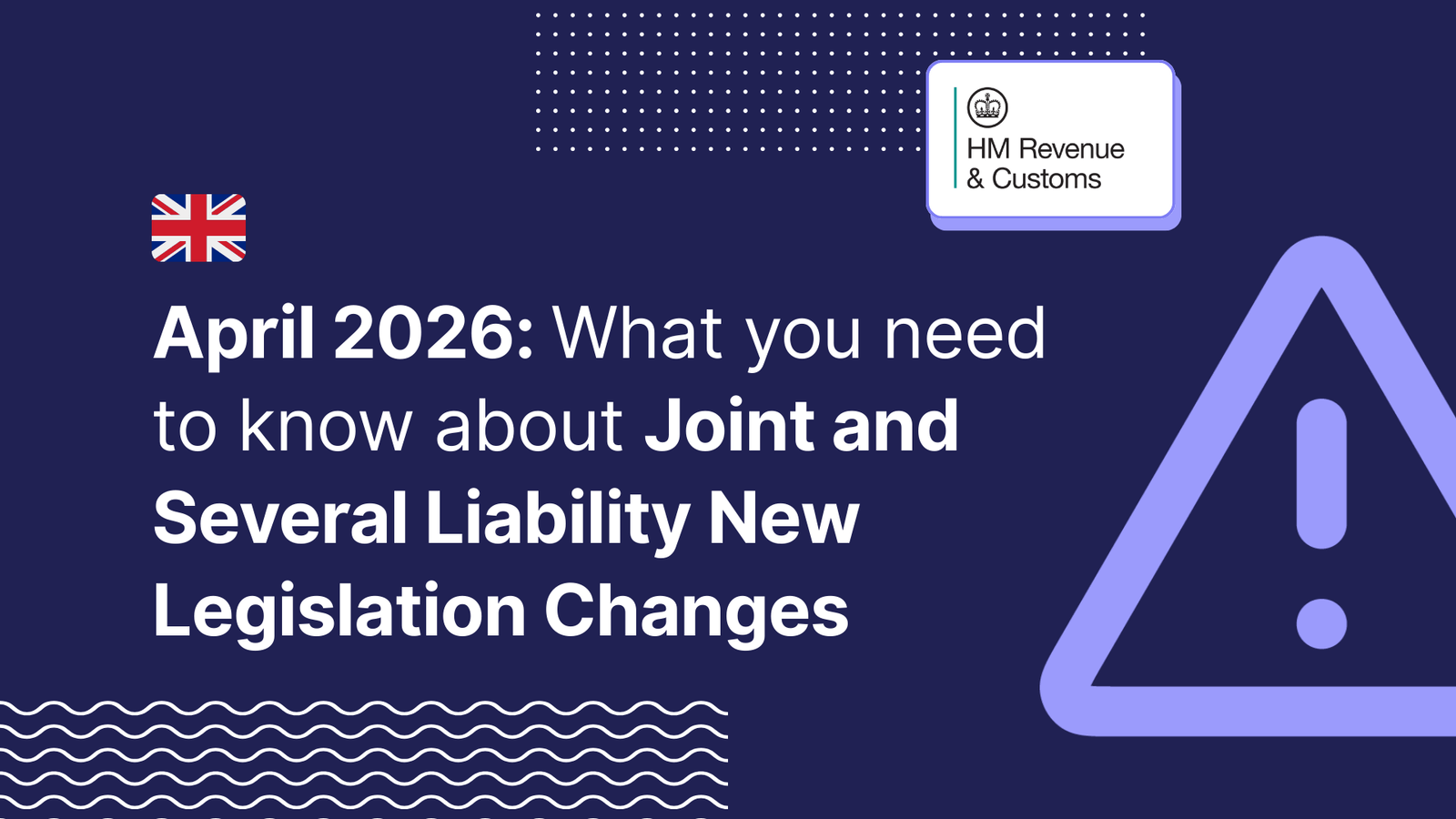 HM Revenue
& Customs

April 2026: What you need to know about Joint and Several Liability New Legislation Changes